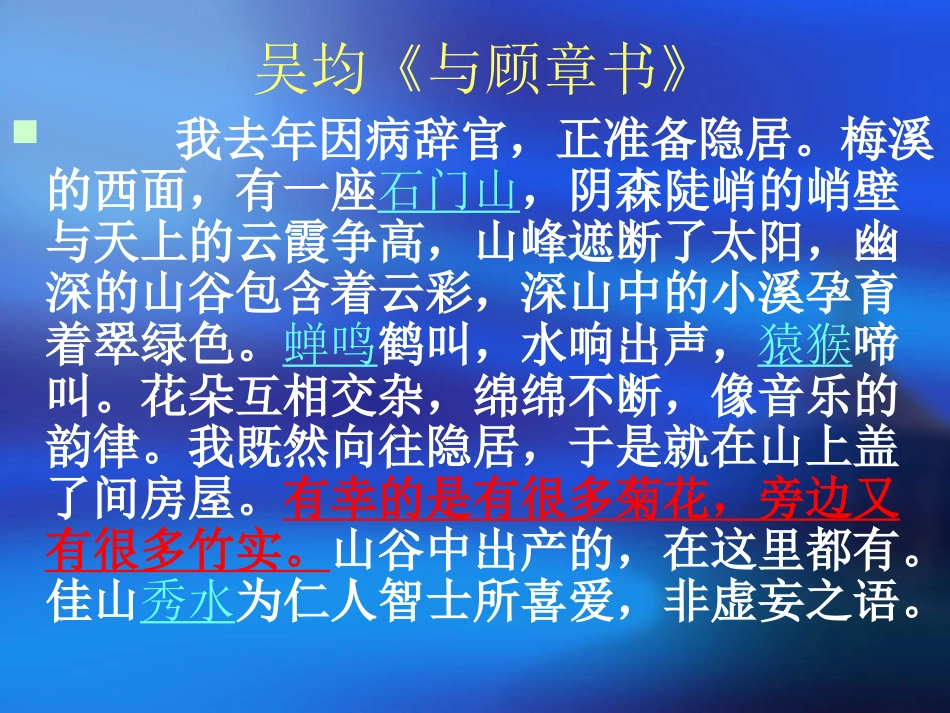 吴均《与顾章书》

我去年因病辞官，正准备隐居。梅溪的西面，有一座石门山，阴森陡峭的峭壁与天上的云霞争高，山峰遮断了太阳，幽深的山谷包含着云彩，深山中的小溪孕育着翠绿色。蝉鸣鹤叫，水响出声，猿猴啼叫。花朵互相交杂，绵绵不断，像音乐的韵律。我既然向往隐居，于是就在山上盖了间房屋。有幸的是有很多菊花，旁边又有很多竹实。山谷中出产的，在这里都有。佳山秀水为仁人智士所喜爱，非虚妄之语。